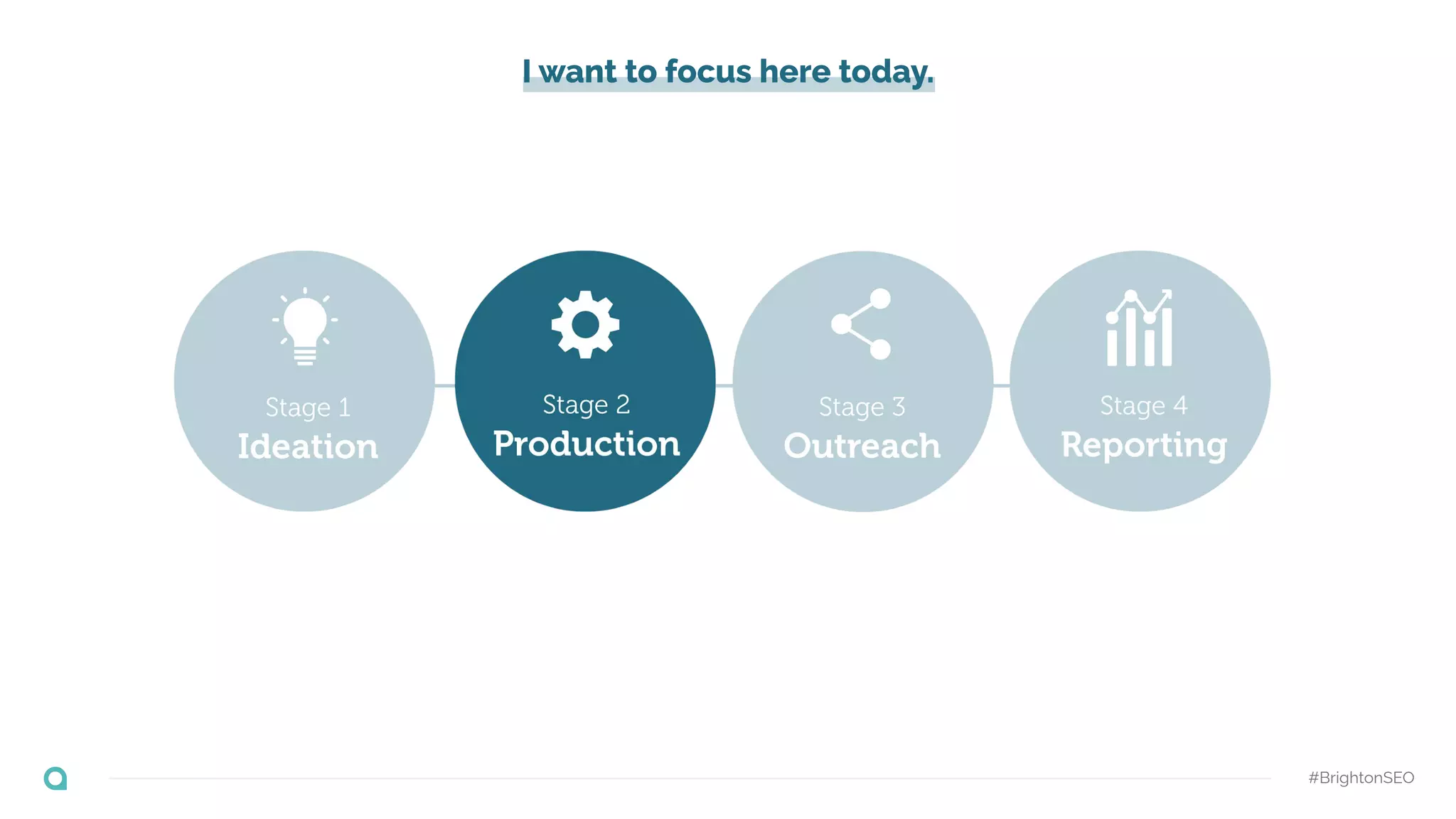 I want to focus here today.

Stage 1
Ideation

Stage 2
Production

Stage 3
Outreach

Stage 4
Reporting

#BrightonSEO